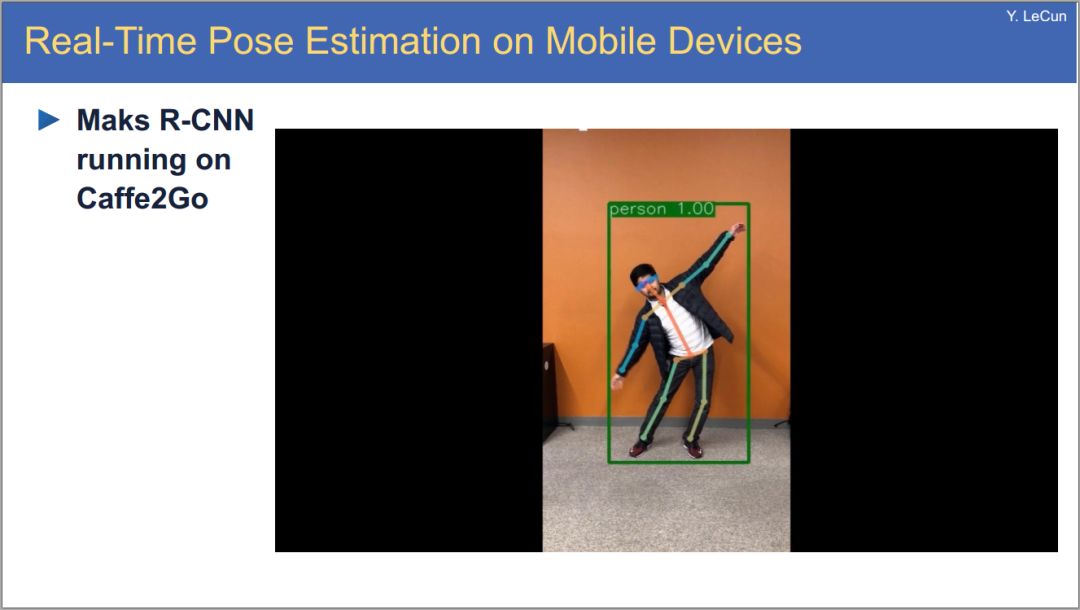 Y. LeCun

Real-Time Pose Estimation on Mobile Devices

► Maks R-CNN running on Caffe2Go

person 1.00